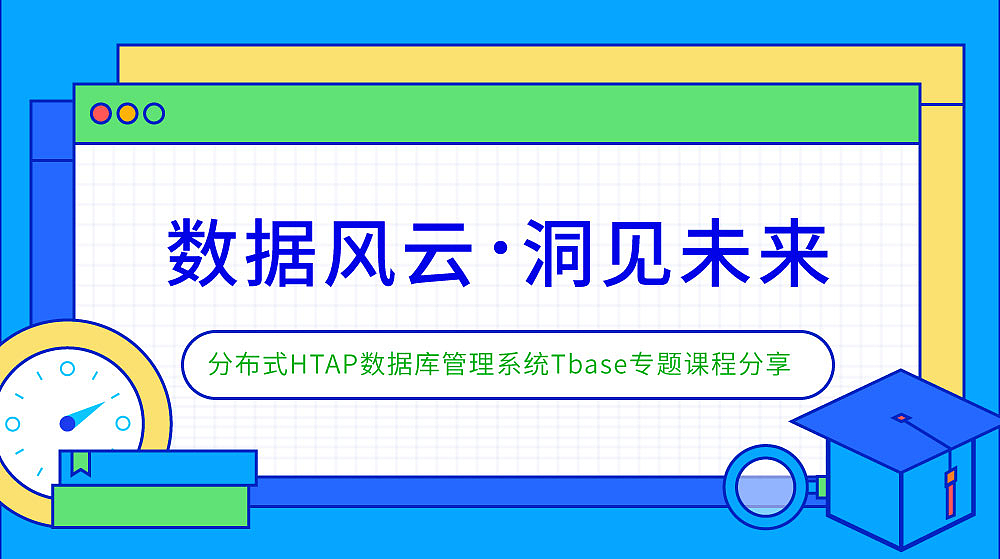 数据风云·洞见未来

分布式HTAP数据库管理系统Tbase专题课程分享